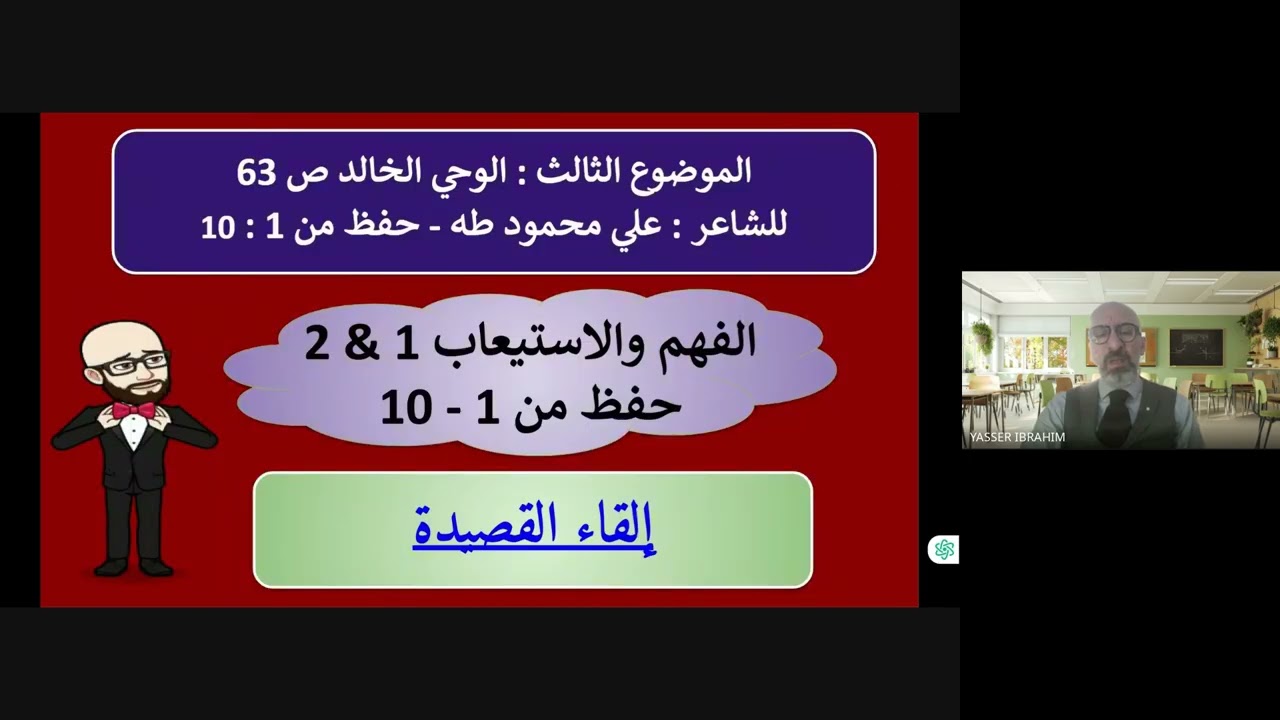 الموضوع الثالث : الوحي الخالد ص 63
للشاعر : علي محمود طه - حفظ من 1 : 10

الفهم والاستيعاب 1 & 2
حفظ من 1 - 10

إلقاء القصيدة

YASSER IBRAHIM